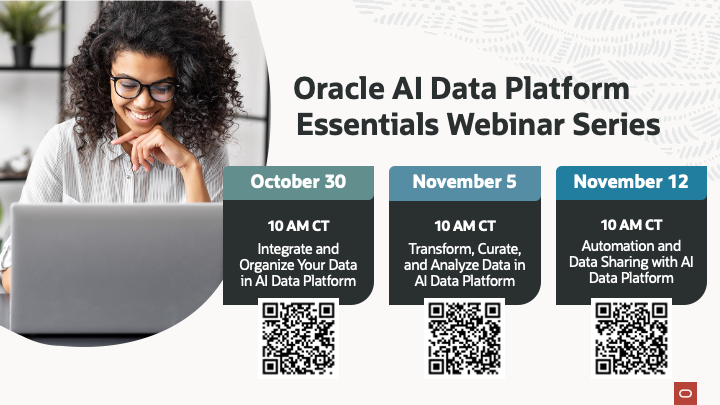 Oracle AI Data Platform Essentials Webinar Series

October 30

10 AM CT

Integrate and Organize Your Data in AI Data Platform

November 5

10 AM CT

Transform, Curate, and Analyze Data in AI Data Platform

November 12

10 AM CT

Automation and Data Sharing with AI Data Platform